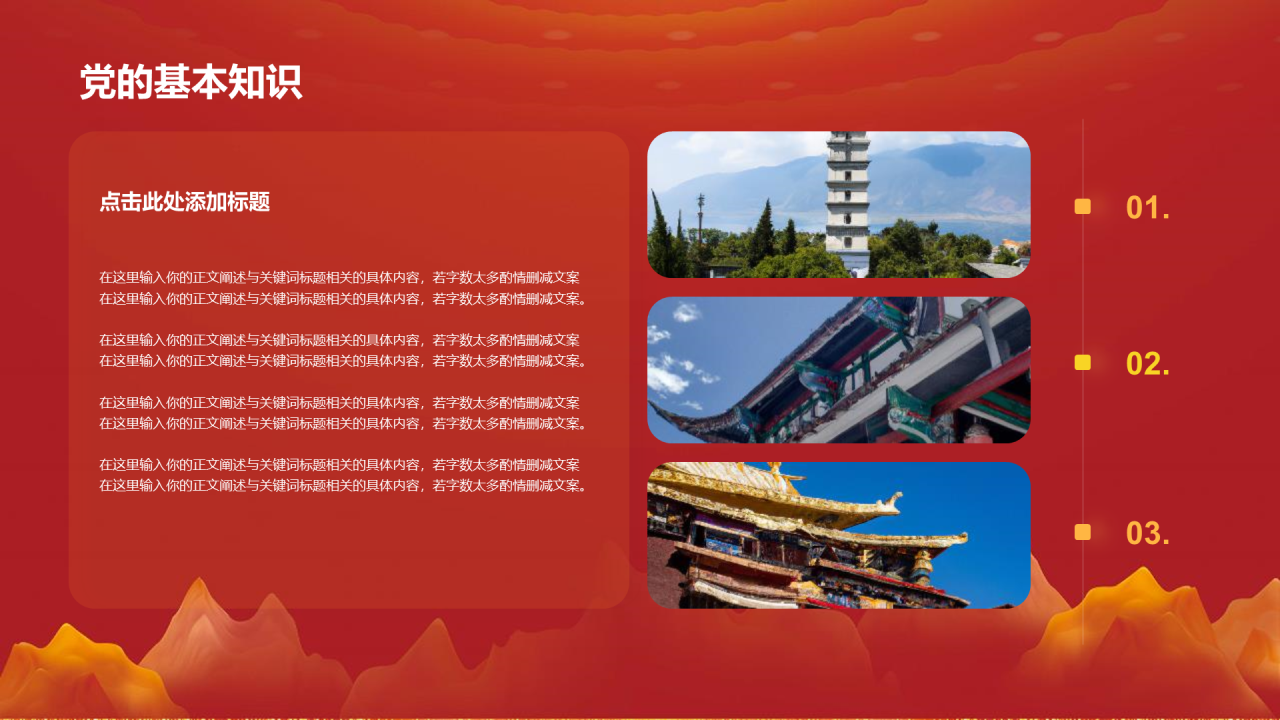 党的基本知识

点击此处添加标题

在这里输入你的正文阐述与关键词标题相关的具体内容，若字数太多酌情删减文案
在这里输入你的正文阐述与关键词标题相关的具体内容，若字数太多酌情删减文案。

在这里输入你的正文阐述与关键词标题相关的具体内容，若字数太多酌情删减文案
在这里输入你的正文阐述与关键词标题相关的具体内容，若字数太多酌情删减文案。

在这里输入你的正文阐述与关键词标题相关的具体内容，若字数太多酌情删减文案
在这里输入你的正文阐述与关键词标题相关的具体内容，若字数太多酌情删减文案。

在这里输入你的正文阐述与关键词标题相关的具体内容，若字数太多酌情删减文案
在这里输入你的正文阐述与关键词标题相关的具体内容，若字数太多酌情删减文案。

01.

02.

03.